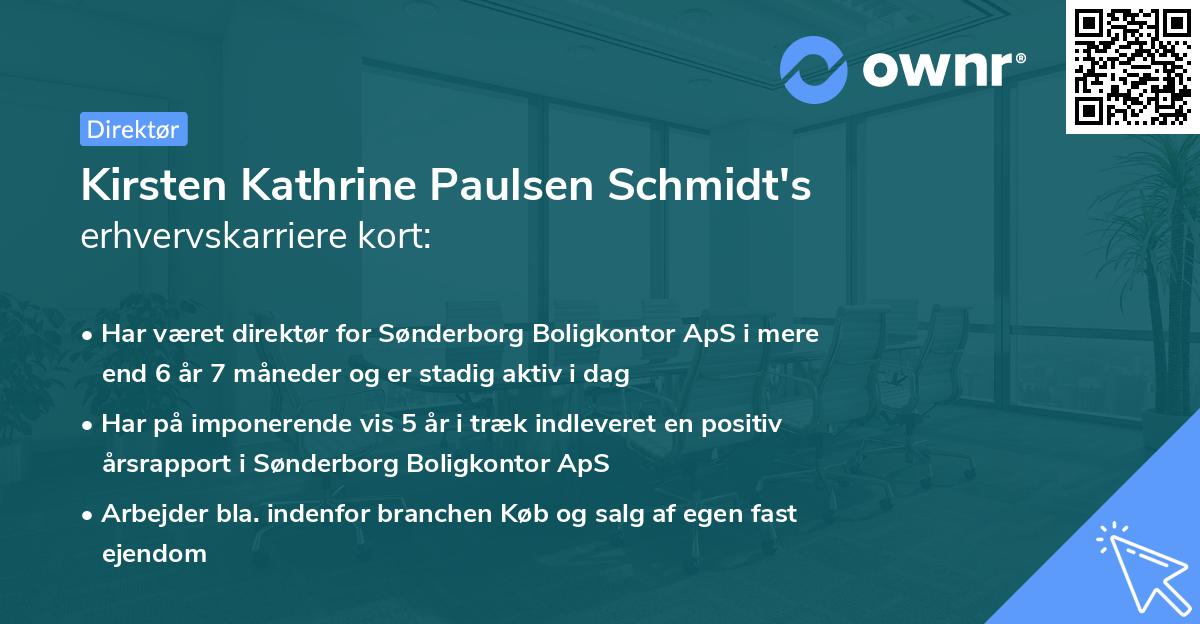 ownr®

Direktør

Kirsten Kathrine Paulsen Schmidt's erhvervskarriere kort:

• Har været direktør for Sønderborg Boligkontor ApS i mere end 6 år 7 måneder og er stadig aktiv i dag

• Har på imponerende vis 5 år i træk indleveret en positiv årsrapport i Sønderborg Boligkontor ApS

• Arbejder bla. indenfor branchen Køb og salg af egen fast ejendom